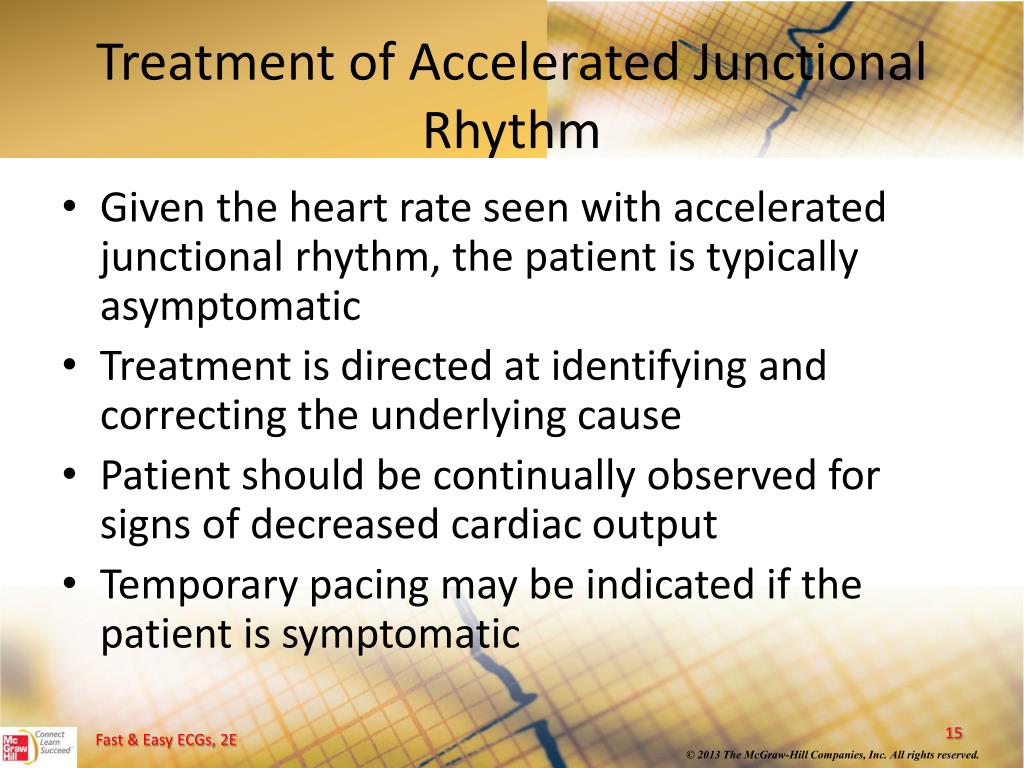 Treatment of Accelerated Junctional Rhythm

• Given the heart rate seen with accelerated junctional rhythm, the patient is typically asymptomatic
• Treatment is directed at identifying and correcting the underlying cause
• Patient should be continually observed for signs of decreased cardiac output
• Temporary pacing may be indicated if the patient is symptomatic

Mc Graw Hill Connect Learn Succeed

Fast & Easy ECGs, 2E

15

© 2013 The McGraw-Hill Companies, Inc. All rights reserved.